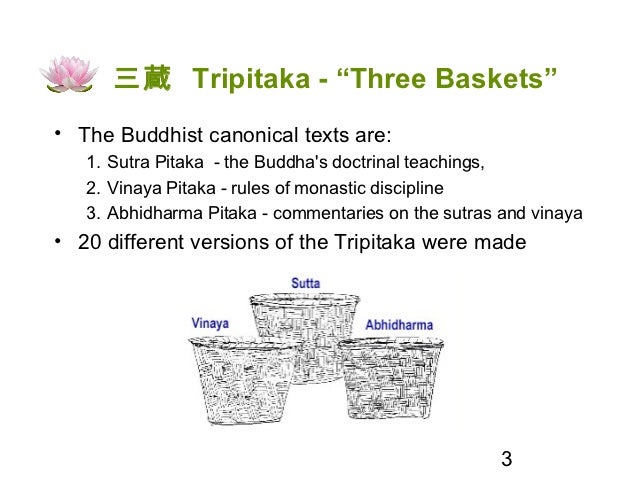 三藏 Tripitaka - “Three Baskets”

• The Buddhist canonical texts are:
1. Sutra Pitaka - the Buddha's doctrinal teachings,
2. Vinaya Pitaka - rules of monastic discipline
3. Abhidharma Pitaka - commentaries on the sutras and vinaya
• 20 different versions of the Tripitaka were made

Sutta
Vinaya
Abhidharma

3